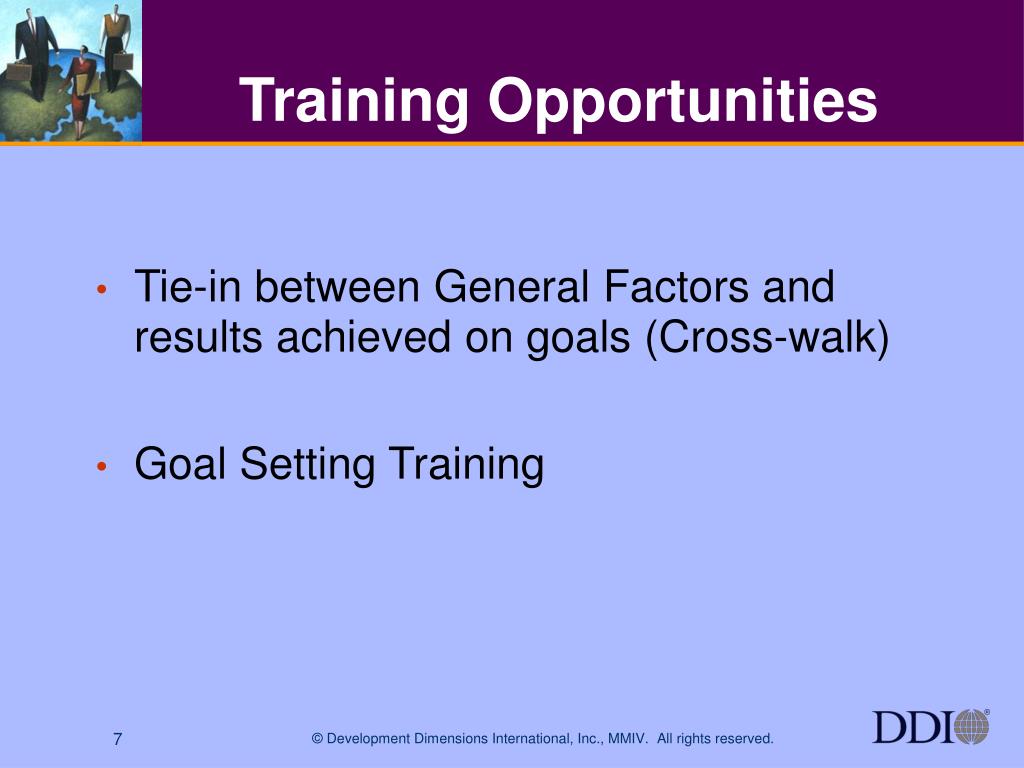 Training Opportunities

• Tie-in between General Factors and results achieved on goals (Cross-walk)

• Goal Setting Training

7

© Development Dimensions International, Inc., MMIV. All rights reserved.

DDI®